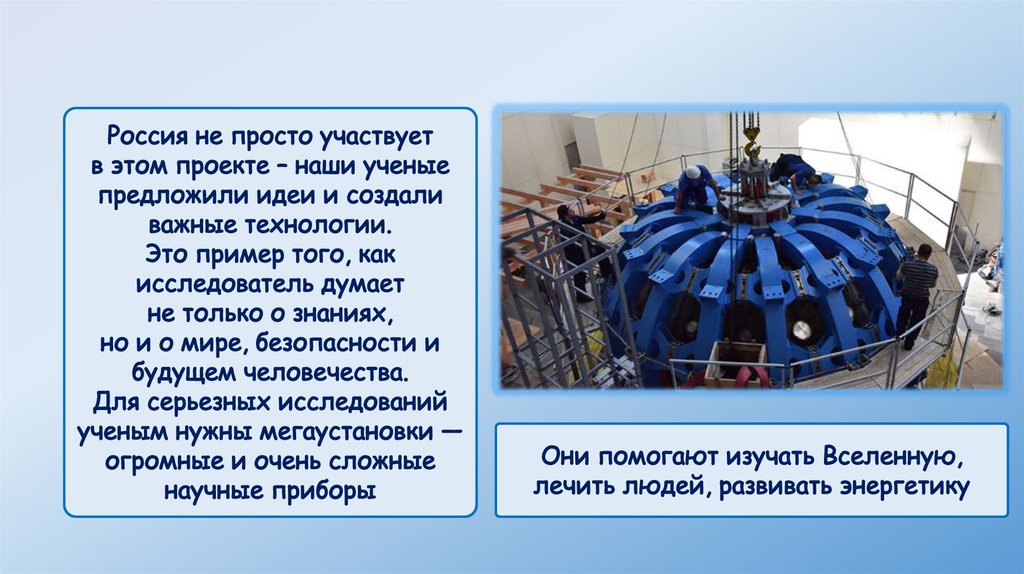 Россия не просто участвует в этом проекте – наши ученые предложили идеи и создали важные технологии.
Это пример того, как исследователь думает не только о знаниях, но и о мире, безопасности и будущем человечества.
Для серьезных исследований ученым нужны мегаустановки — огромные и очень сложные научные приборы

Они помогают изучать Вселенную, лечить людей, развивать энергетику